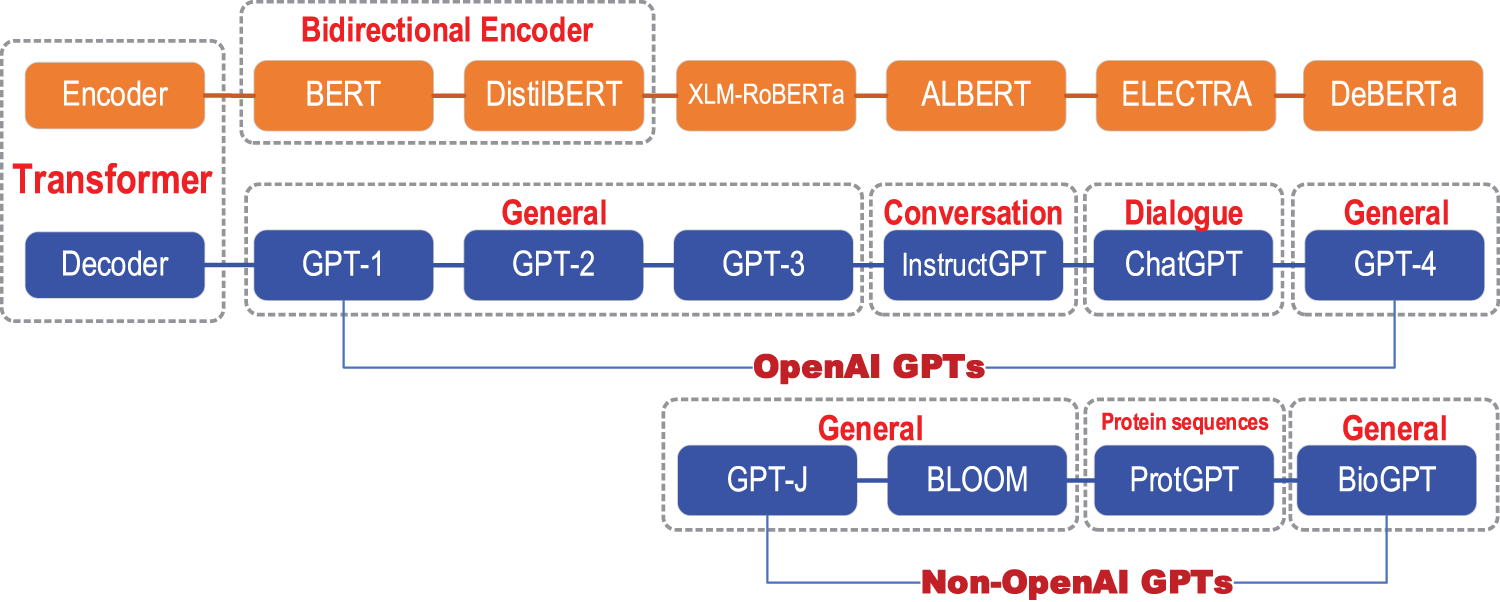 Bidirectional Encoder

Encoder BERT DistilBERT XLM-RoBERTa ALBERT ELECTRA DeBERTa

Transformer

General Conversation Dialogue General

Decoder GPT-1 GPT-2 GPT-3 InstructGPT ChatGPT GPT-4

OpenAI GPTs

General Protein sequences General

GPT-J BLOOM ProtGPT BioGPT

Non-OpenAI GPTs